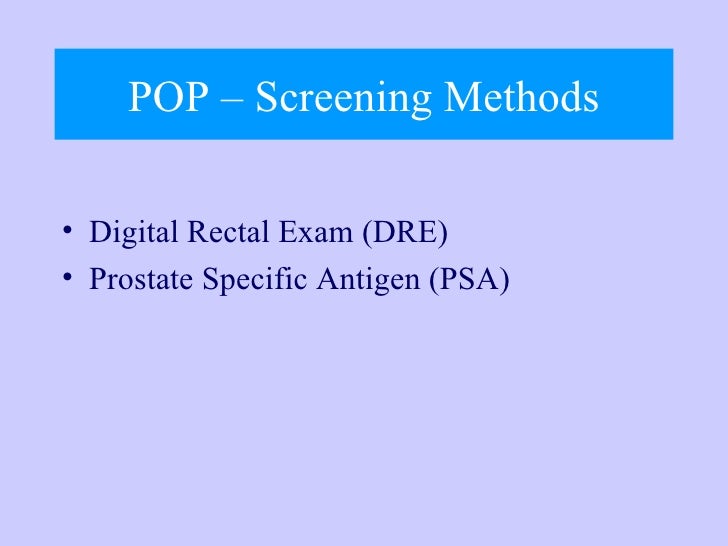 POP – Screening Methods

• Digital Rectal Exam (DRE)
• Prostate Specific Antigen (PSA)